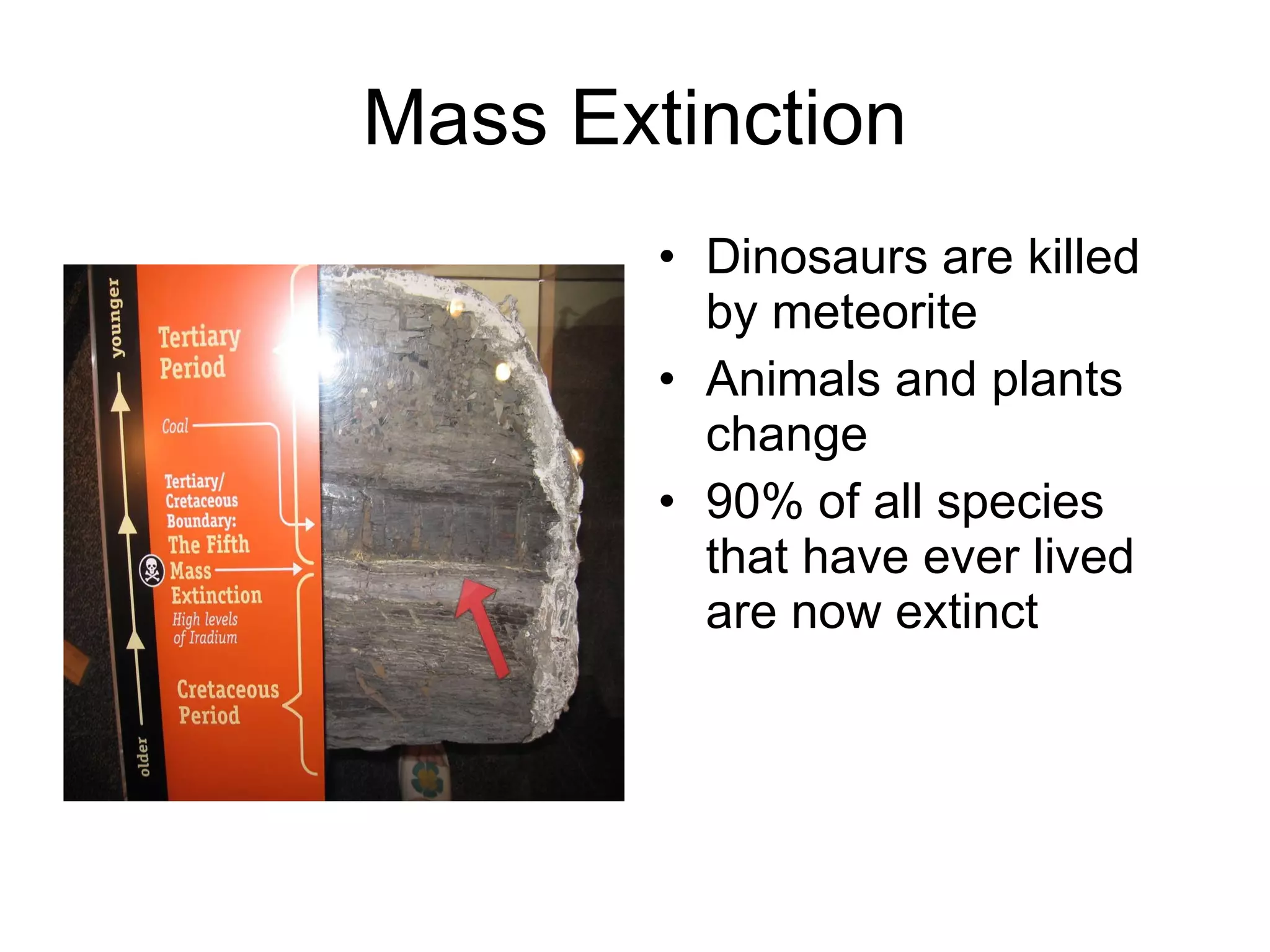 Mass Extinction

younger

Tertiary Period

Coal

Tertiary/ Cretaceous Boundary: The Fifth Mass Extinction
High levels of Iradium

Cretaceous Period

older

• Dinosaurs are killed by meteorite
• Animals and plants change
• 90% of all species that have ever lived are now extinct